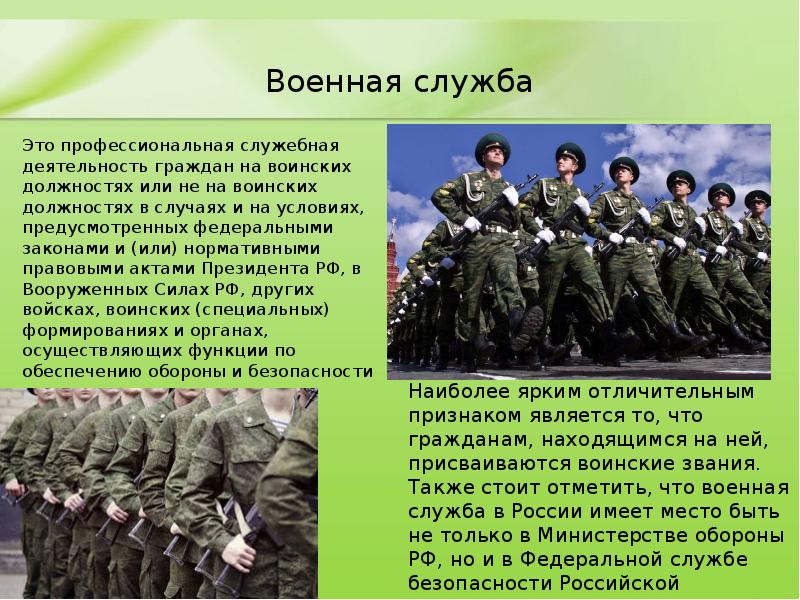 Военная служба

Это профессиональная служебная деятельность граждан на воинских должностях или не на воинских должностях в случаях и на условиях, предусмотренных федеральными законами и (или) нормативными правовыми актами Президента РФ, в Вооруженных Силах РФ, других войсках, воинских (специальных) формированиях и органах, осуществляющих функции по обеспечению обороны и безопасности

Наиболее ярким отличительным признаком является то, что гражданам, находящимся на ней, присваиваются воинские звания. Также стоит отметить, что военная служба в России имеет место быть не только в Министерстве обороны РФ, но и в Федеральной службе безопасности Российской